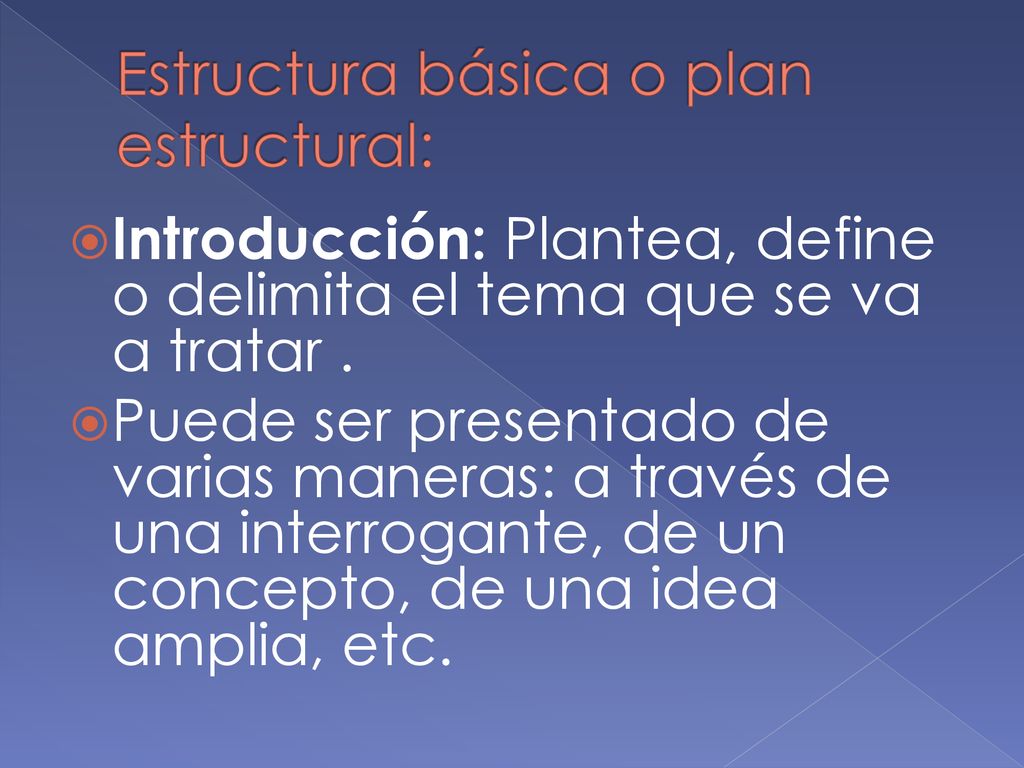 Estructura básica o plan estructural:

Introducción: Plantea, define o delimita el tema que se va a tratar .

Puede ser presentado de varias maneras: a través de una interrogante, de un concepto, de una idea amplia, etc.